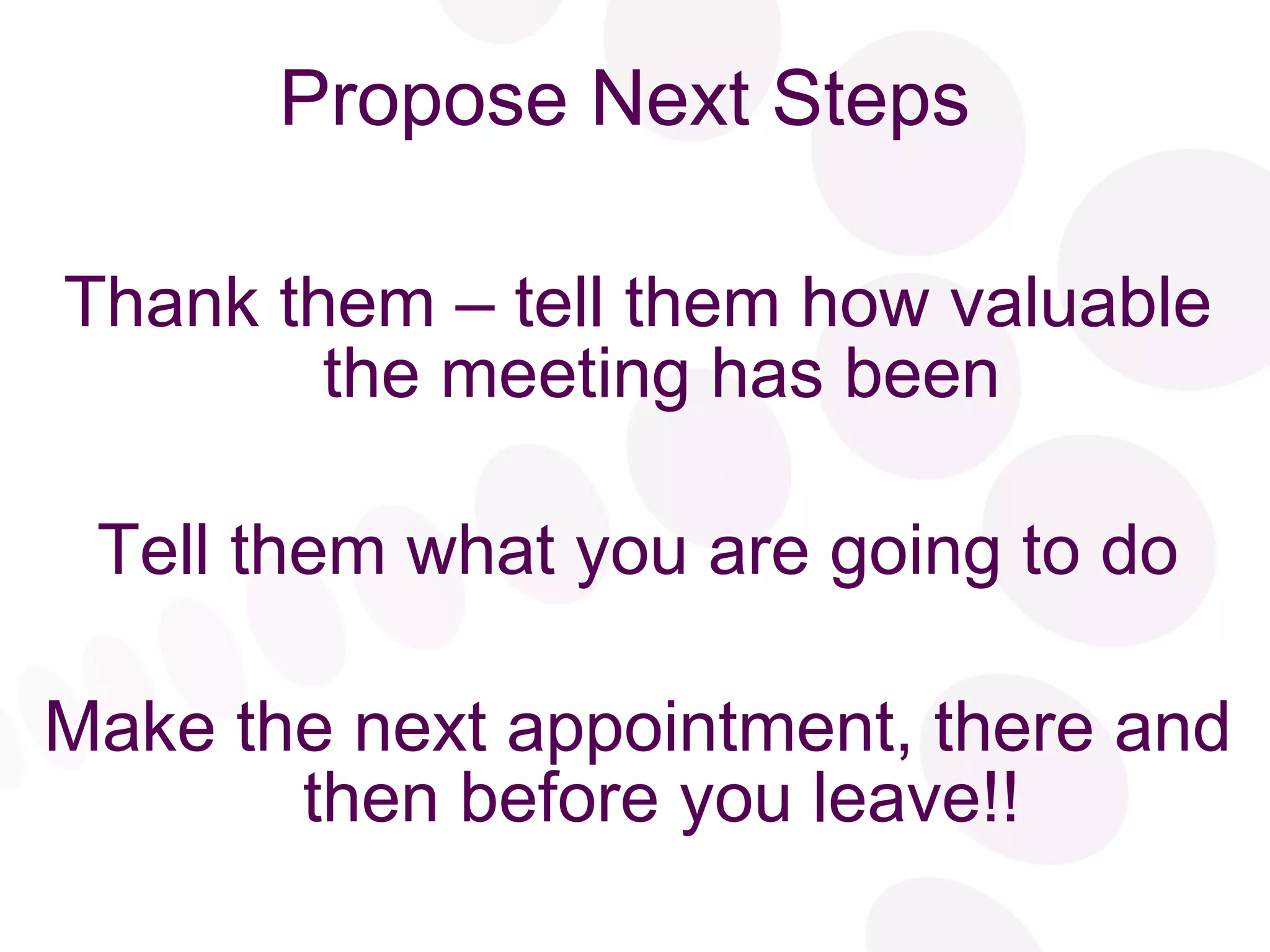 Propose Next Steps

Thank them – tell them how valuable the meeting has been

Tell them what you are going to do

Make the next appointment, there and then before you leave!!